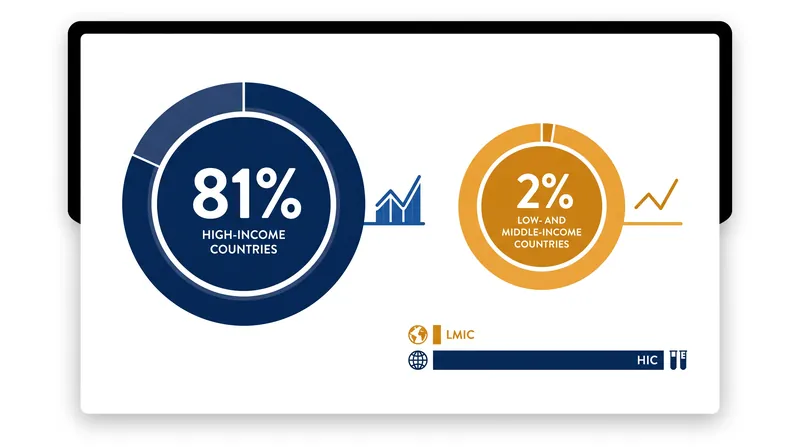 81%
HIGH-INCOME COUNTRIES

2%
LOW- AND MIDDLE-INCOME COUNTRIES

LMIC

HIC